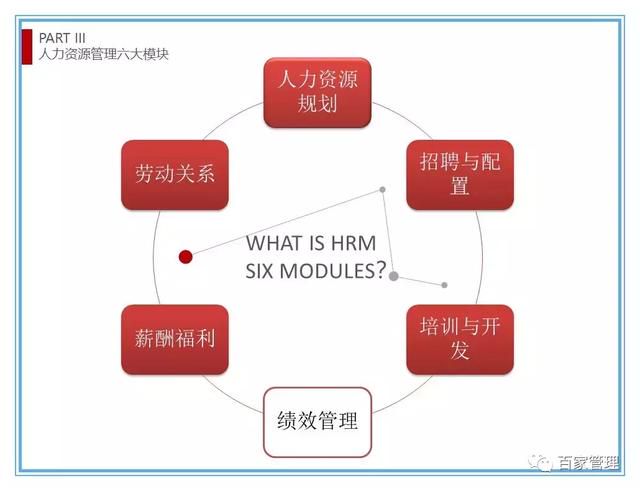 PART III
人力资源管理六大模块

人力资源规划

招聘与配置

培训与开发

绩效管理

薪酬福利

劳动关系

WHAT IS HRM SIX MODULES?

百家管理